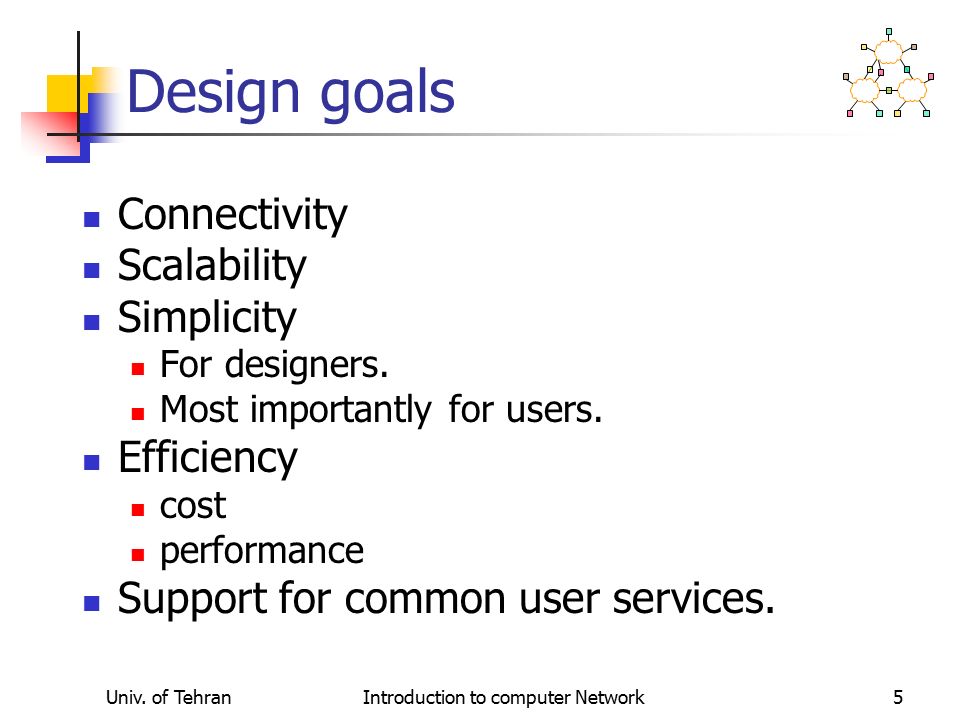 Design goals

- Connectivity
- Scalability
- Simplicity
  - For designers.
  - Most importantly for users.
- Efficiency
  - cost
  - performance
- Support for common user services.

Univ. of Tehran Introduction to computer Network 5